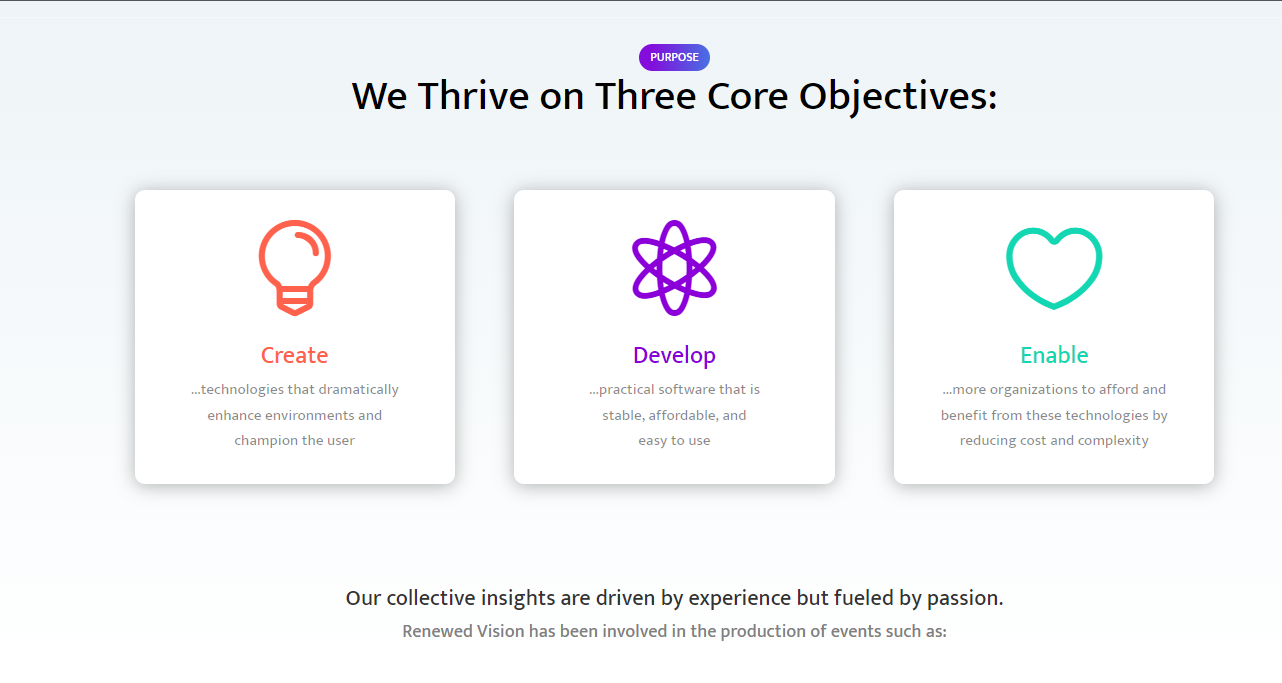 PURPOSE

We Thrive on Three Core Objectives:

Create

...technologies that dramatically enhance environments and champion the user

Develop

...practical software that is stable, affordable, and easy to use

Enable

...more organizations to afford and benefit from these technologies by reducing cost and complexity

Our collective insights are driven by experience but fueled by passion.

Renewed Vision has been involved in the production of events such as: